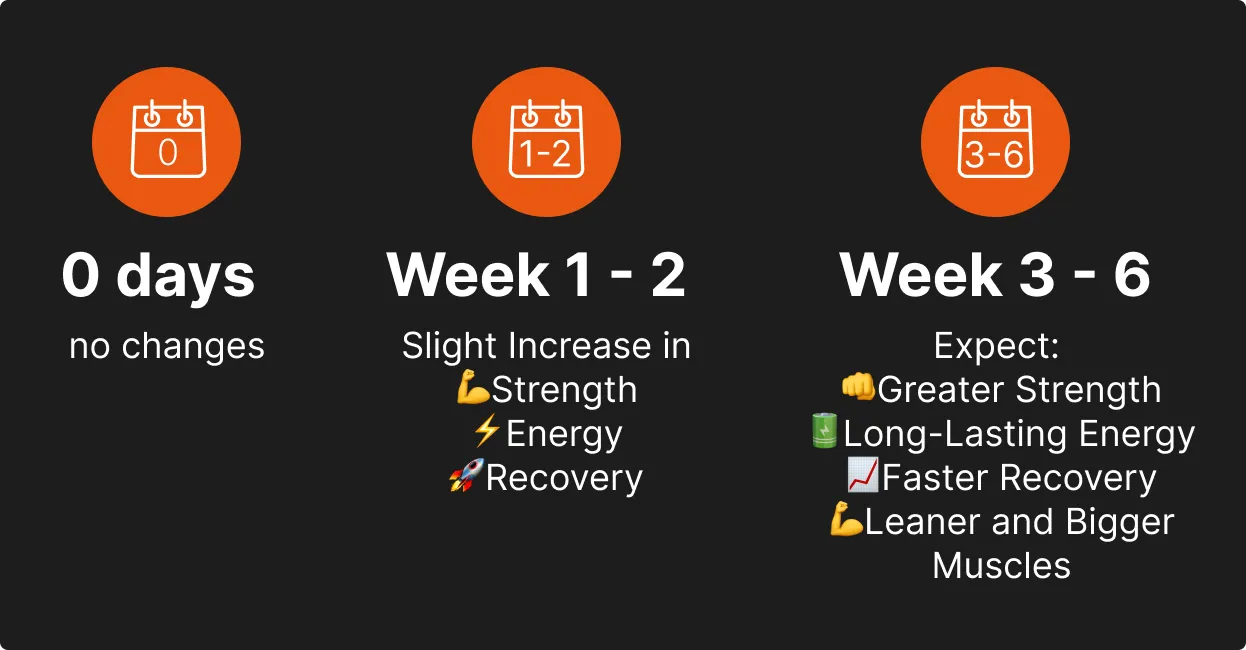 0

0 days

no changes

1-2

Week 1 - 2

Slight Increase in
💪Strength
⚡Energy
🚀Recovery

3-6

Week 3 - 6

Expect:
👊Greater Strength
🔋Long-Lasting Energy
📈Faster Recovery
💪Leaner and Bigger Muscles